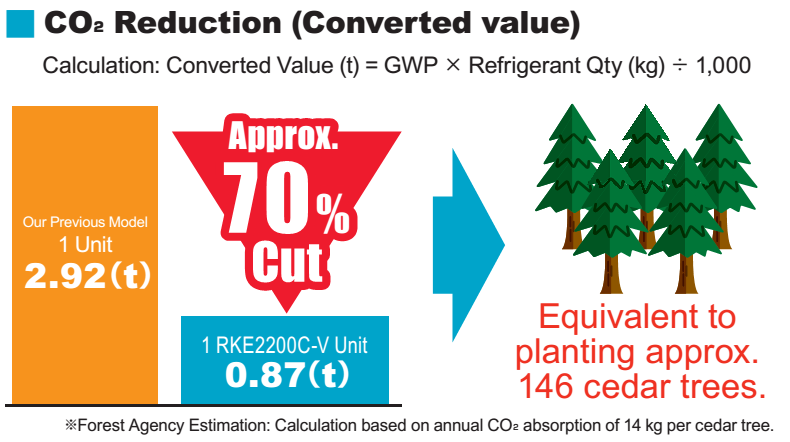 $CO_2$ Reduction (Converted value)

Calculation: Converted Value (t) = GWP × Refrigerant Qty (kg) ÷ 1,000

Our Previous Model
1 Unit
2.92(t)

Approx.
70%
Cut

1 RKE2200C-V Unit
0.87(t)

Equivalent to planting approx. 146 cedar trees.

※Forest Agency Estimation: Calculation based on annual $CO_2$ absorption of 14 kg per cedar tree.